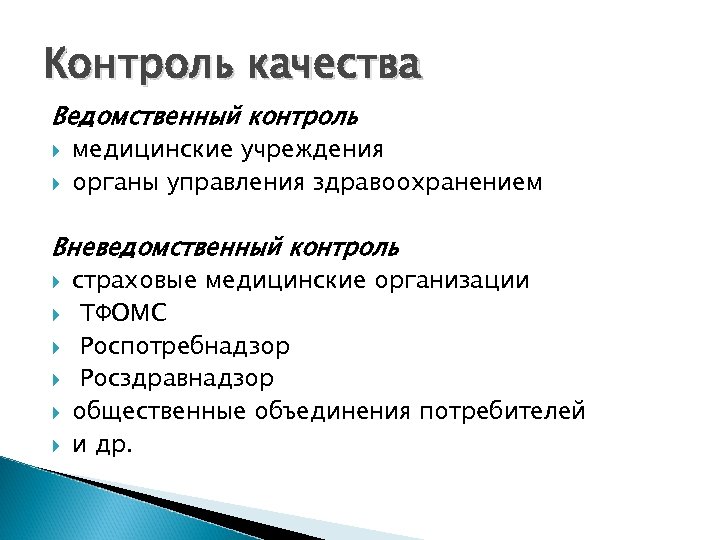 Контроль качества

Ведомственный контроль

медицинские учреждения

органы управления здравоохранением

Вневедомственный контроль

страховые медицинские организации

ТФОМС

Роспотребнадзор

Росздравнадзор

общественные объединения потребителей

и др.